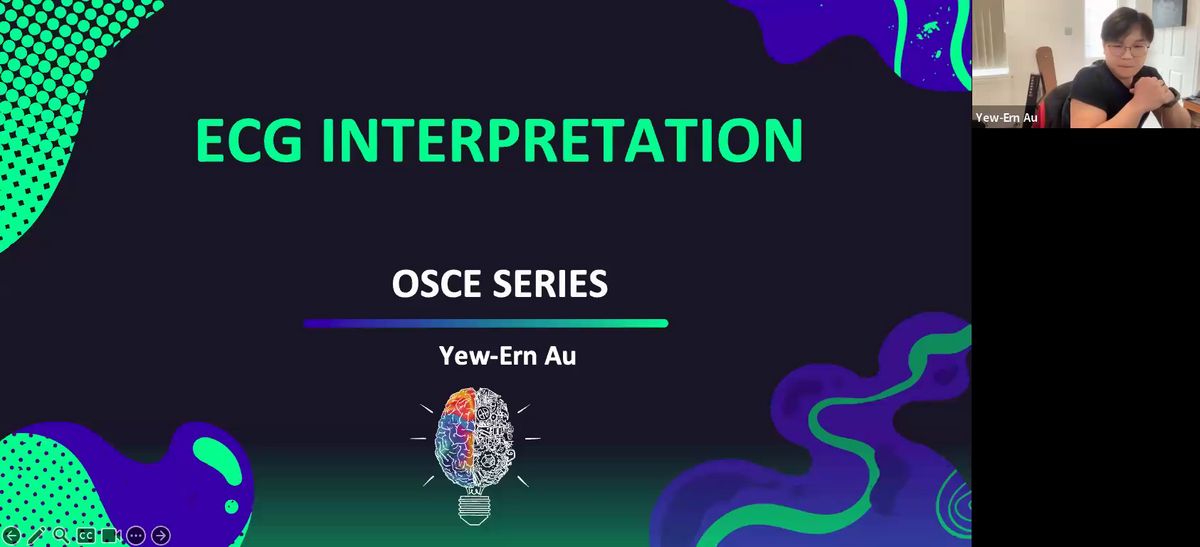 ECG INTERPRETATION

OSCE SERIES

Yew-Ern Au

Yew-Ern Au

CC